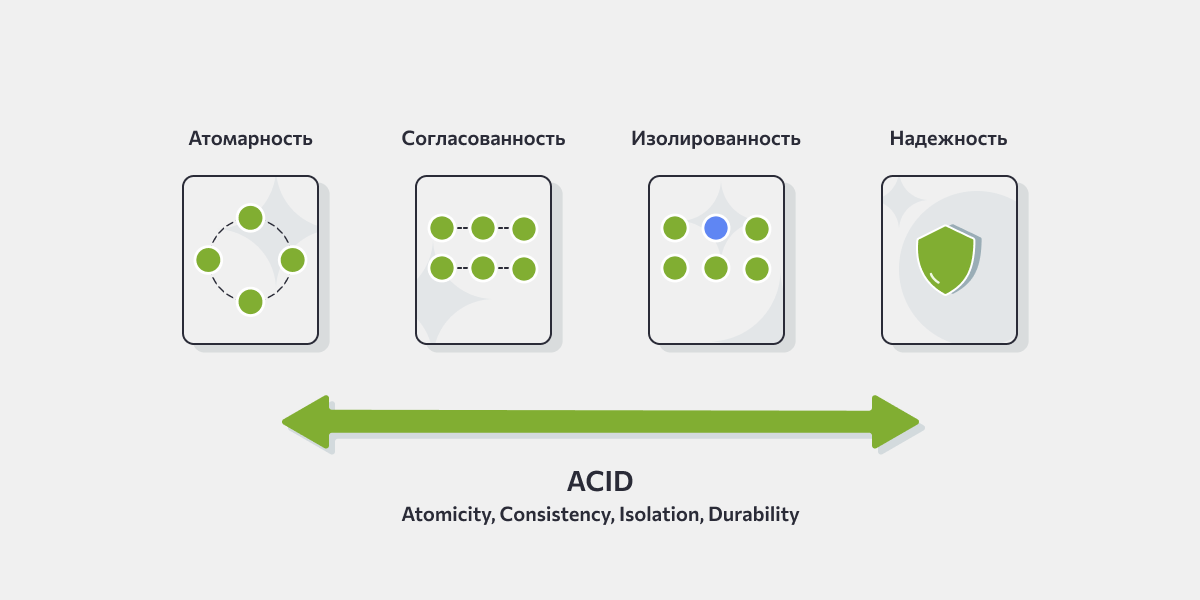 Атомарность

Согласованность

Изолированность

Надежность

ACID

Atomicity, Consistency, Isolation, Durability